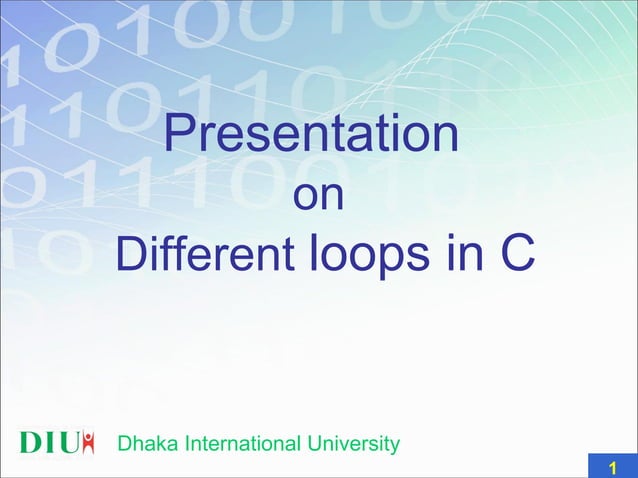 Presentation
on
Different loops in C

DIU Dhaka International University

1